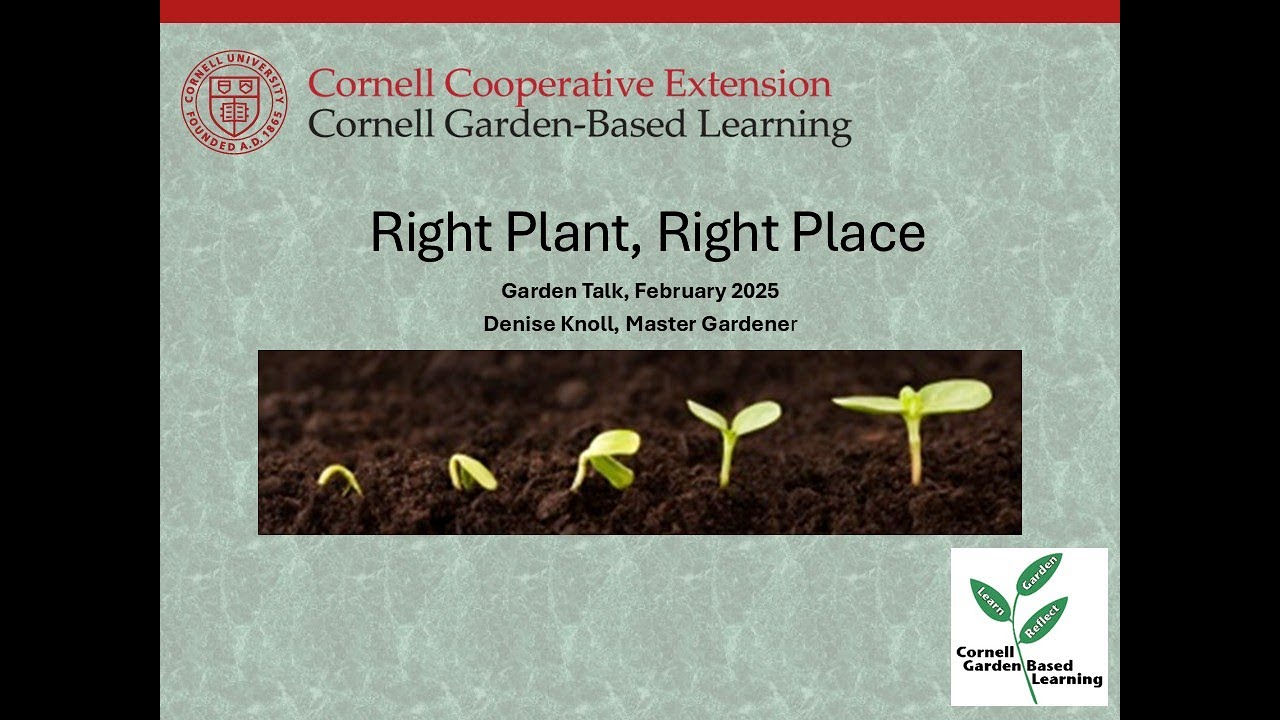 CORNELL UNIVERSITY FOUNDED A.D. 1865

Cornell Cooperative Extension
Cornell Garden-Based Learning

Right Plant, Right Place

Garden Talk, February 2025

Denise Knoll, Master Gardener

Learn Garden Reflect

Cornell Garden Based Learning